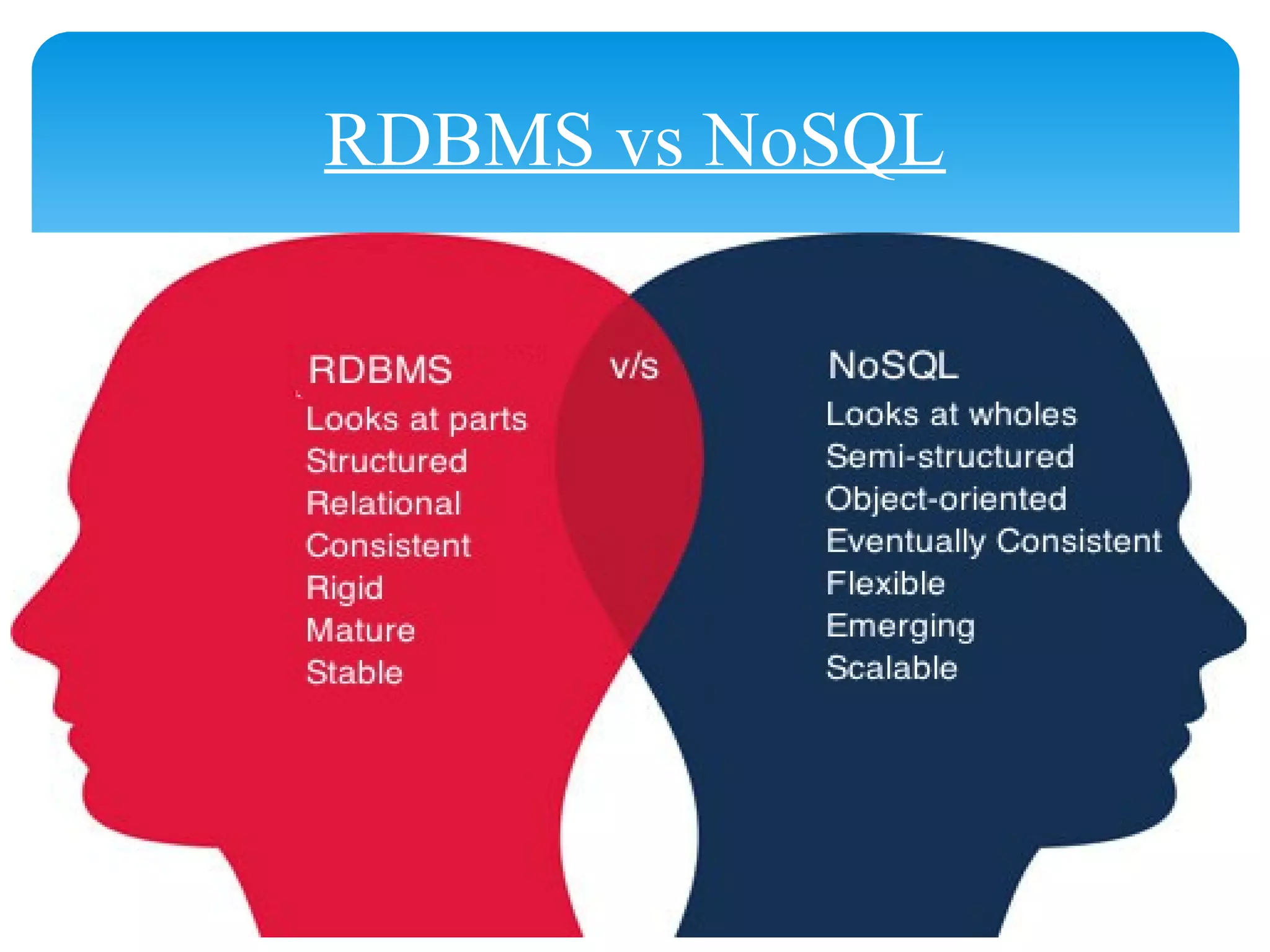 RDBMS vs NoSQL

RDBMS

Looks at parts
Structured
Relational
Consistent
Rigid
Mature
Stable

v/s

NoSQL

Looks at wholes
Semi-structured
Object-oriented
Eventually Consistent
Flexible
Emerging
Scalable